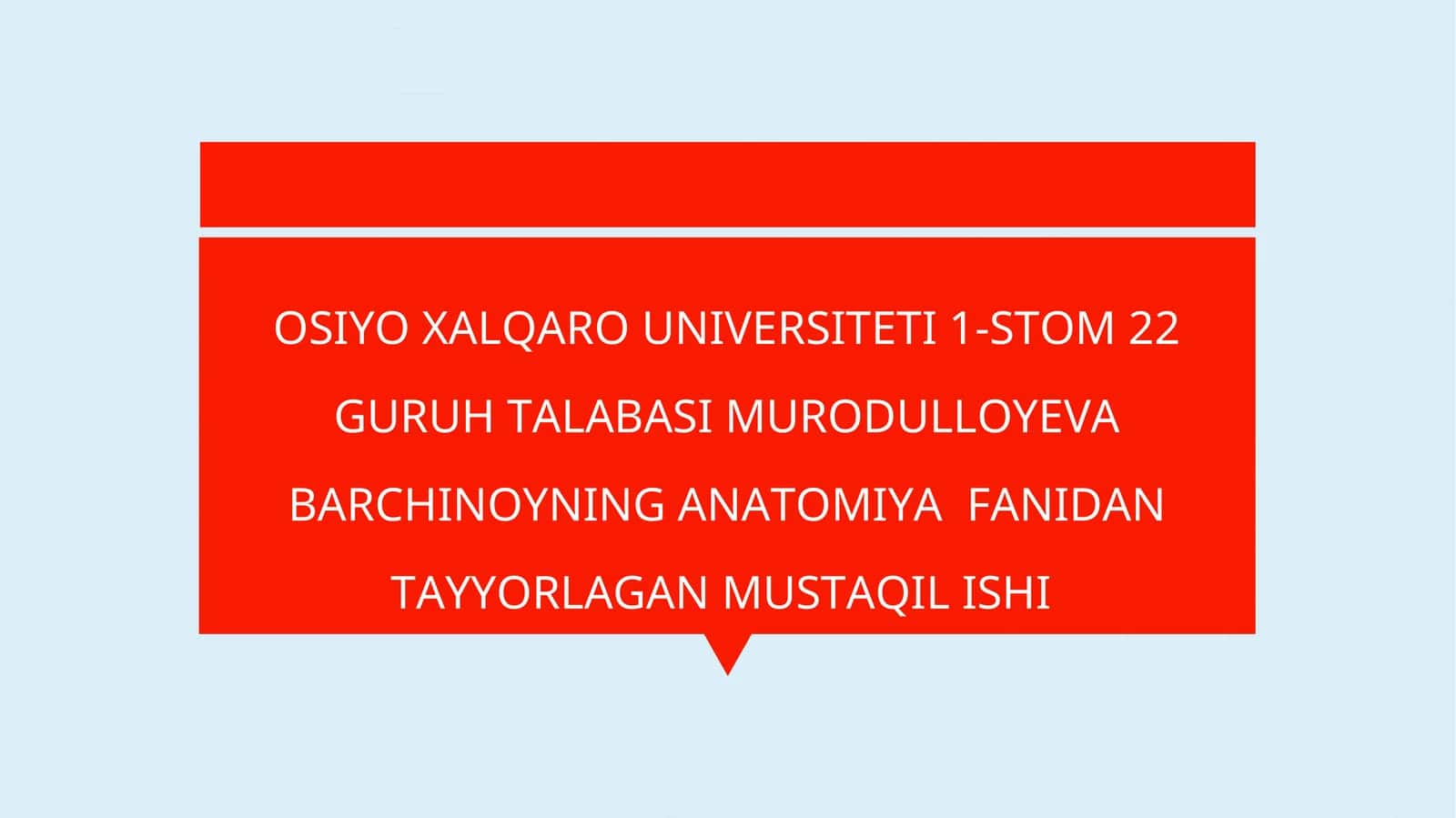 OSIYO XALQARO UNIVERSITETI 1-STOM 22 GURUH TALABASI MURODULLOYEVA BARCHINOYNING ANATOMIYA  FANIDAN TAYYORLAGAN MUSTAQIL ISHI